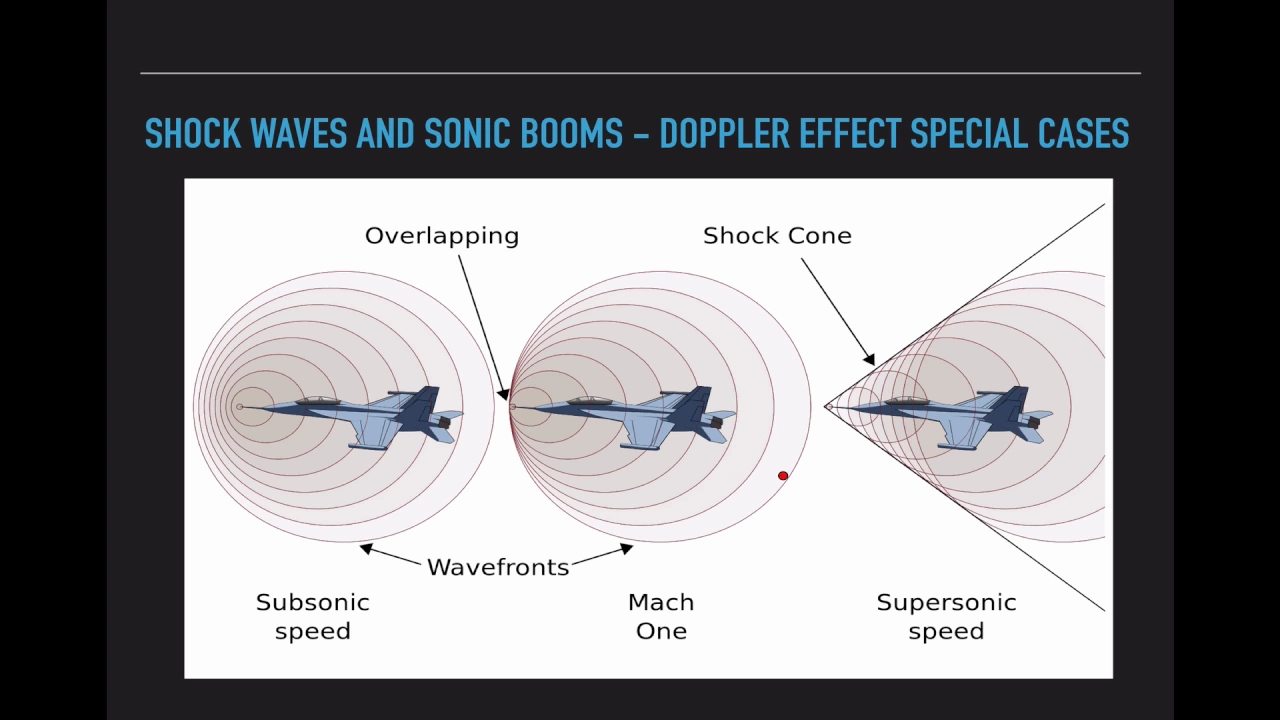 SHOCK WAVES AND SONIC BOOMS – DOPPLER EFFECT SPECIAL CASES

Overlapping

Shock Cone

Wavefronts

Subsonic speed

Mach One

Supersonic speed